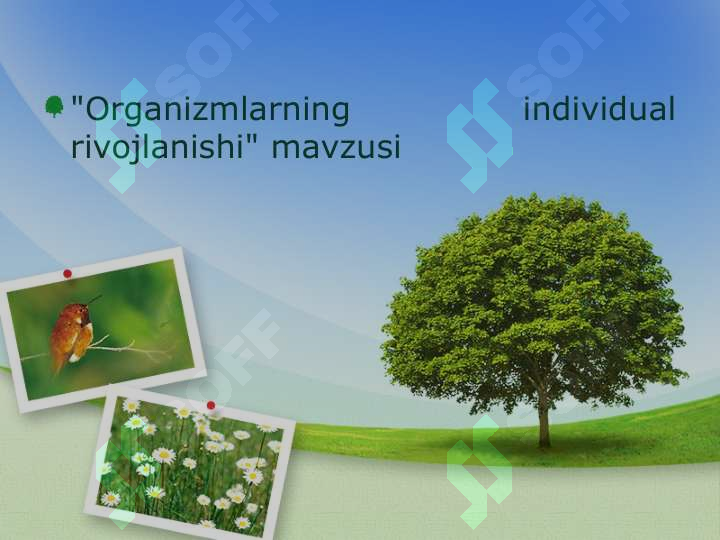 "Organizmlarning individual rivojlanishi" mavzusi

SOFF SOFF SOFF